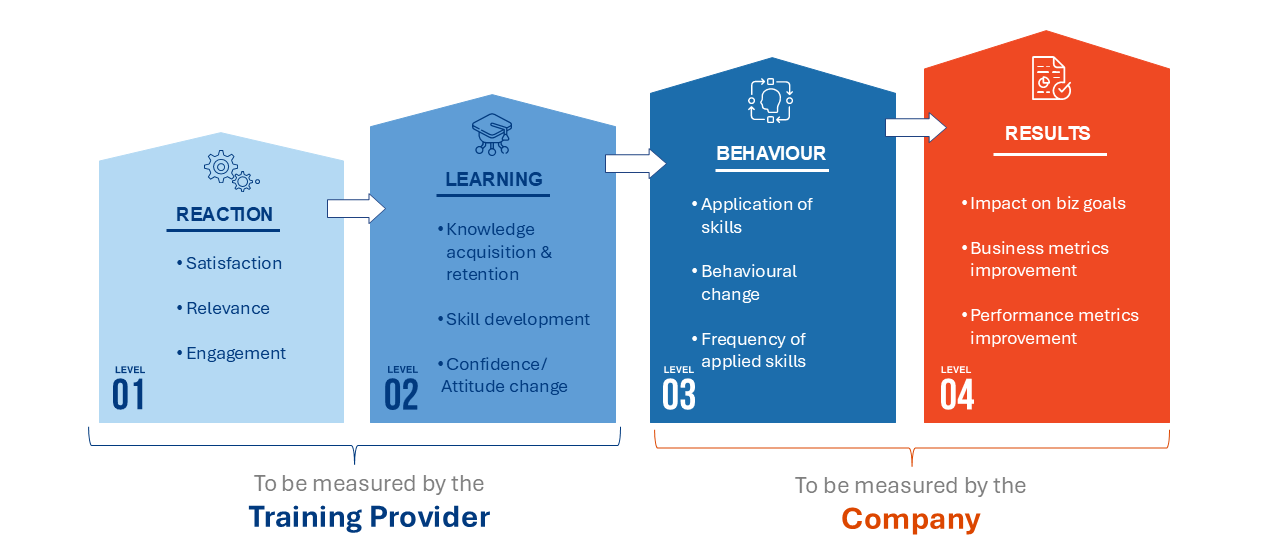 REACTION

• Satisfaction

• Relevance

• Engagement

LEVEL
01

LEARNING

• Knowledge acquisition & retention

• Skill development

• Confidence/ Attitude change

LEVEL
02

BEHAVIOUR

• Application of skills

• Behavioural change

• Frequency of applied skills

LEVEL
03

RESULTS

• Impact on biz goals

• Business metrics improvement

• Performance metrics improvement

LEVEL
04

To be measured by the
Training Provider

To be measured by the
Company